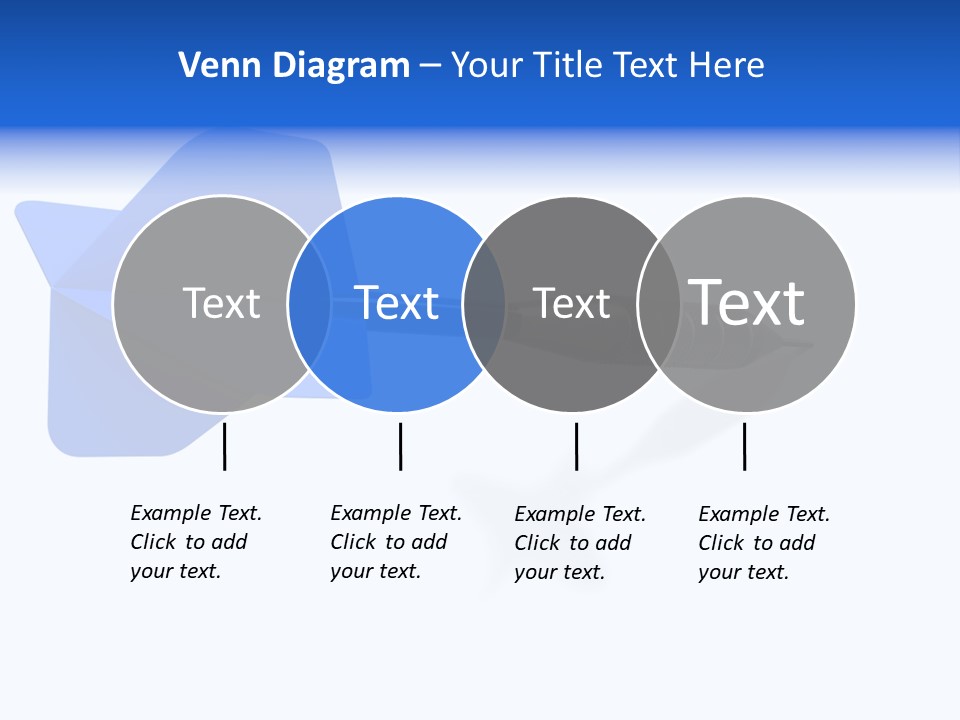 Venn Diagram – Your Title Text Here

Text

Text

Text

Text

Example Text. Click to add your text.

Example Text. Click to add your text.

Example Text. Click to add your text.

Example Text. Click to add your text.